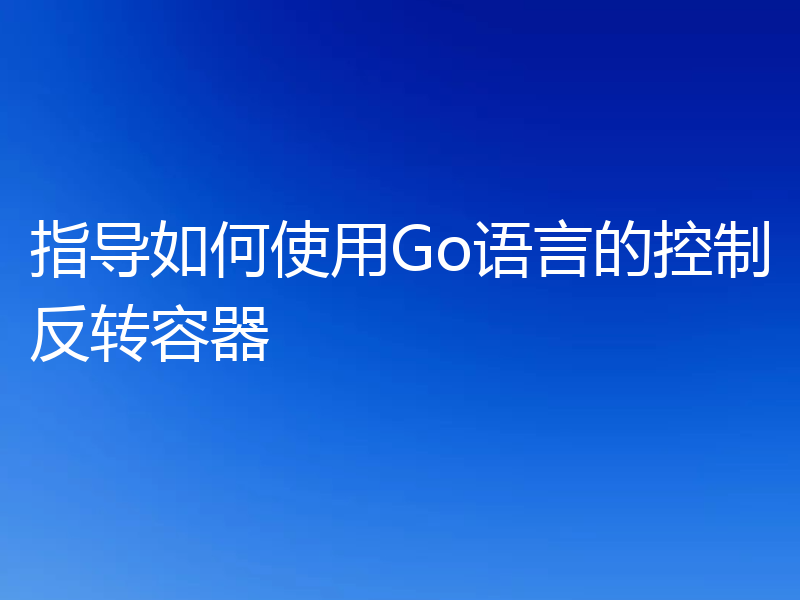 指导如何使用Go语言的控制反转容器